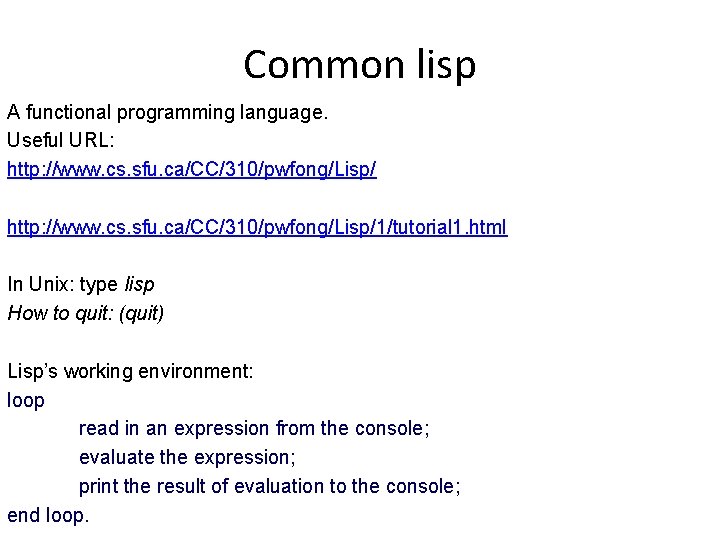 Common lisp

A functional programming language.
Useful URL:
http://www.cs.sfu.ca/CC/310/pwfong/Lisp/

http://www.cs.sfu.ca/CC/310/pwfong/Lisp/1/tutorial1.html

In Unix: type lisp
How to quit: (quit)

Lisp's working environment:
loop
read in an expression from the console;
evaluate the expression;
print the result of evaluation to the console;
end loop.